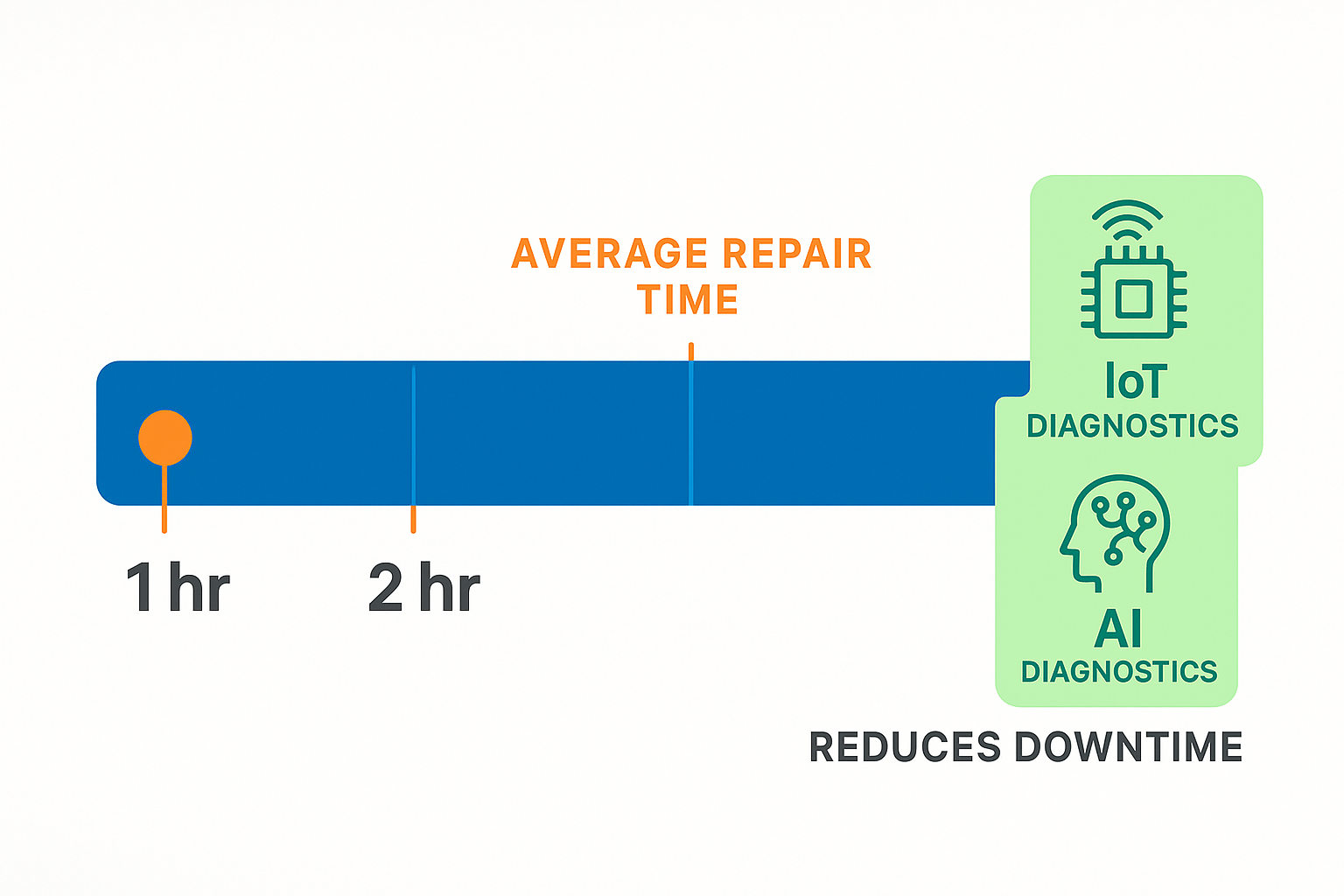 AVERAGE REPAIR TIME

1 hr

2 hr

IoT
DIAGNOSTICS

AI
DIAGNOSTICS

REDUCES DOWNTIME